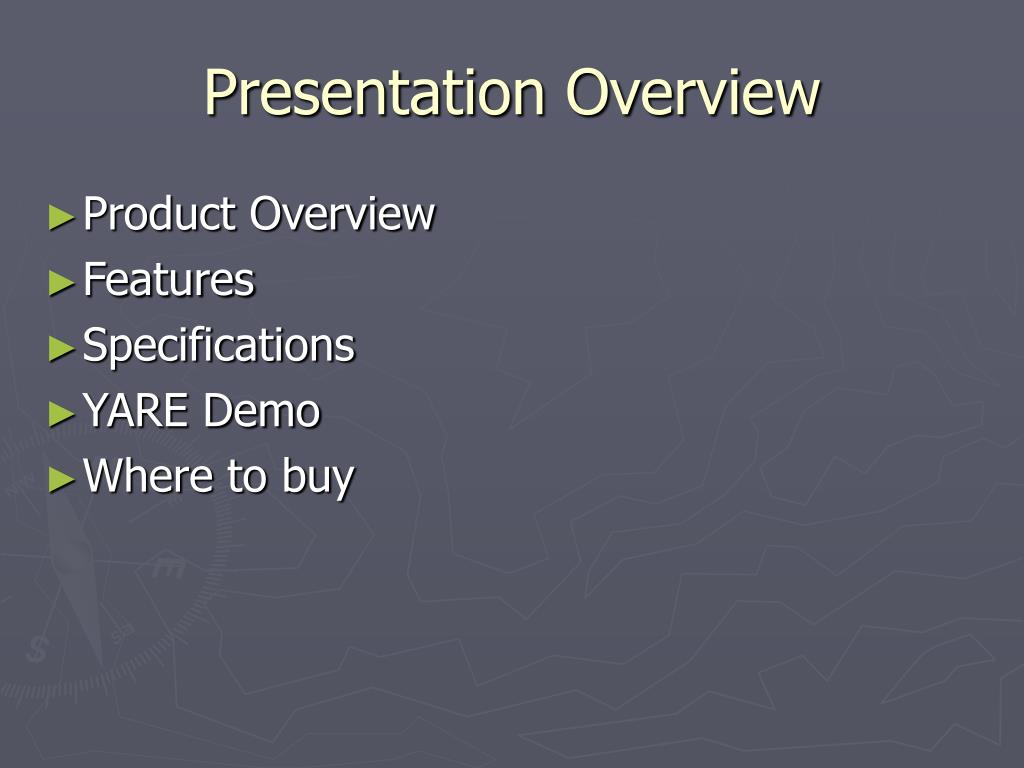 Presentation Overview

► Product Overview
► Features
► Specifications
► YARE Demo
► Where to buy